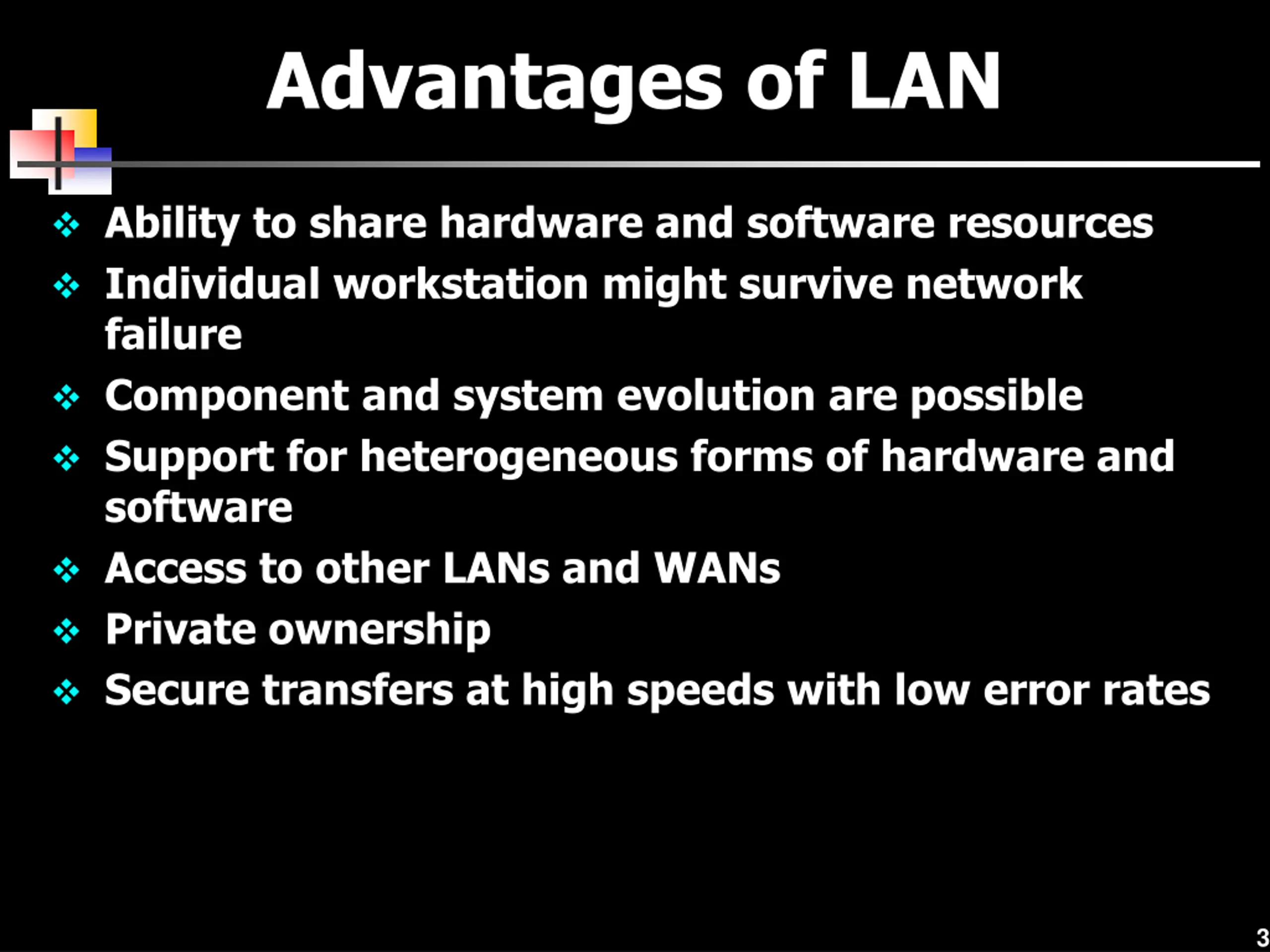 Advantages of LAN

❖ Ability to share hardware and software resources
❖ Individual workstation might survive network failure
❖ Component and system evolution are possible
❖ Support for heterogeneous forms of hardware and software
❖ Access to other LANs and WANs
❖ Private ownership
❖ Secure transfers at high speeds with low error rates

3